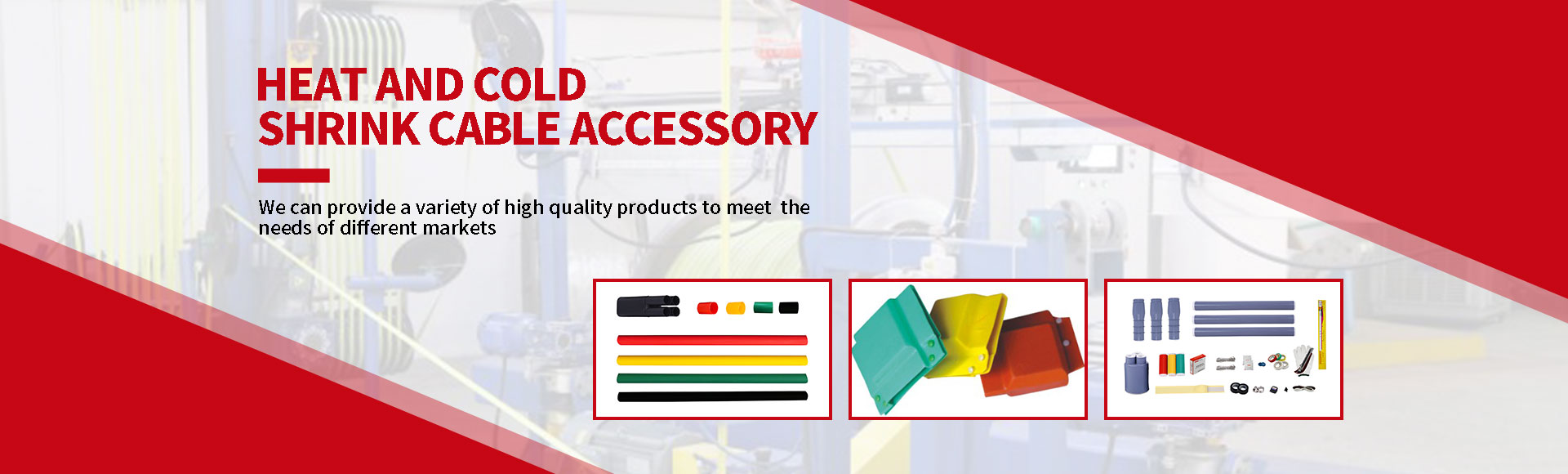 HEAT AND COLD
SHRINK CABLE ACCESSORY

We can provide a variety of high quality products to meet the needs of different markets